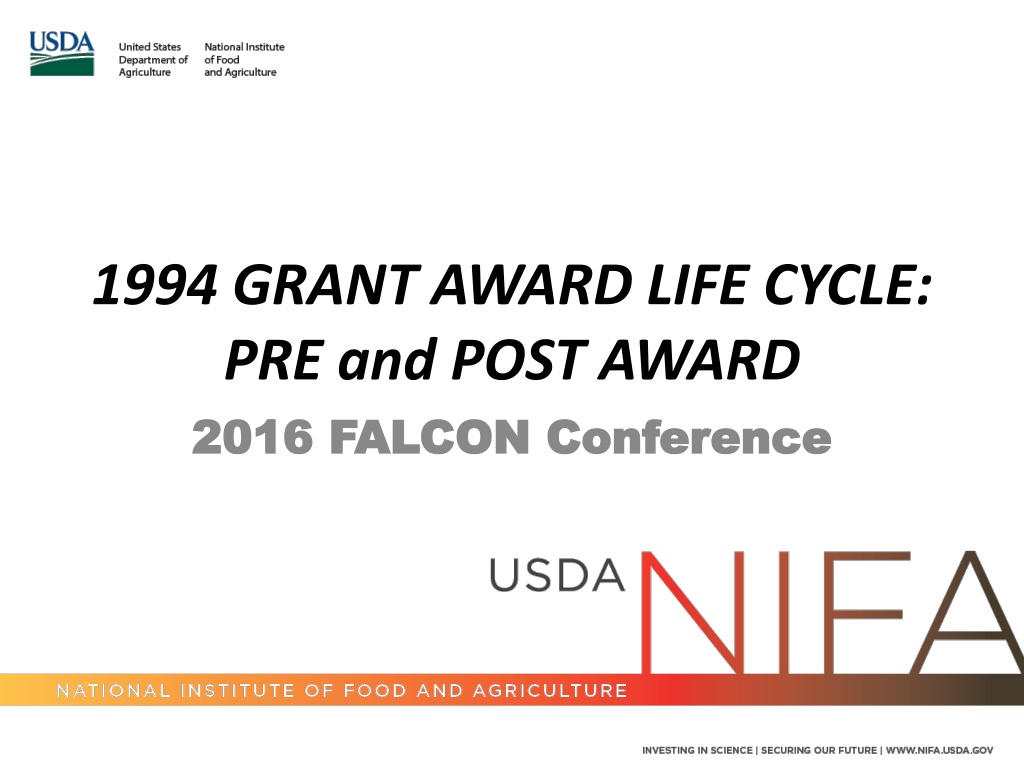 USDA United States Department of Agriculture National Institute of Food and Agriculture

1994 GRANT AWARD LIFE CYCLE: PRE and POST AWARD

2016 FALCON Conference

USDA NIFA

NATIONAL INSTITUTE OF FOOD AND AGRICULTURE

INVESTING IN SCIENCE | SECURING OUR FUTURE | WWW.NIFA.USDA.GOV